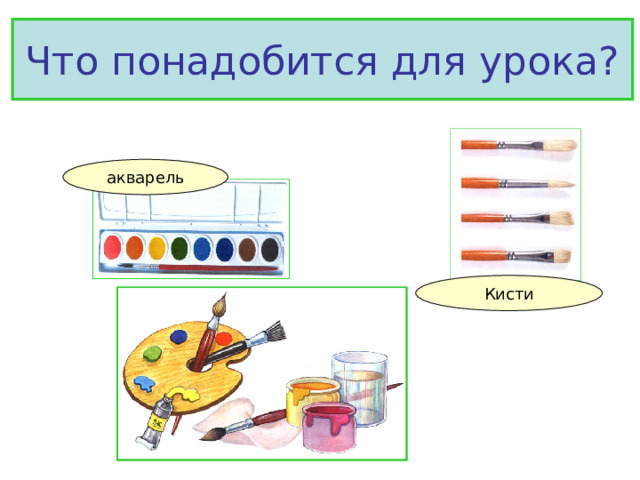 Что понадобится для урока?

акварель

Кисти